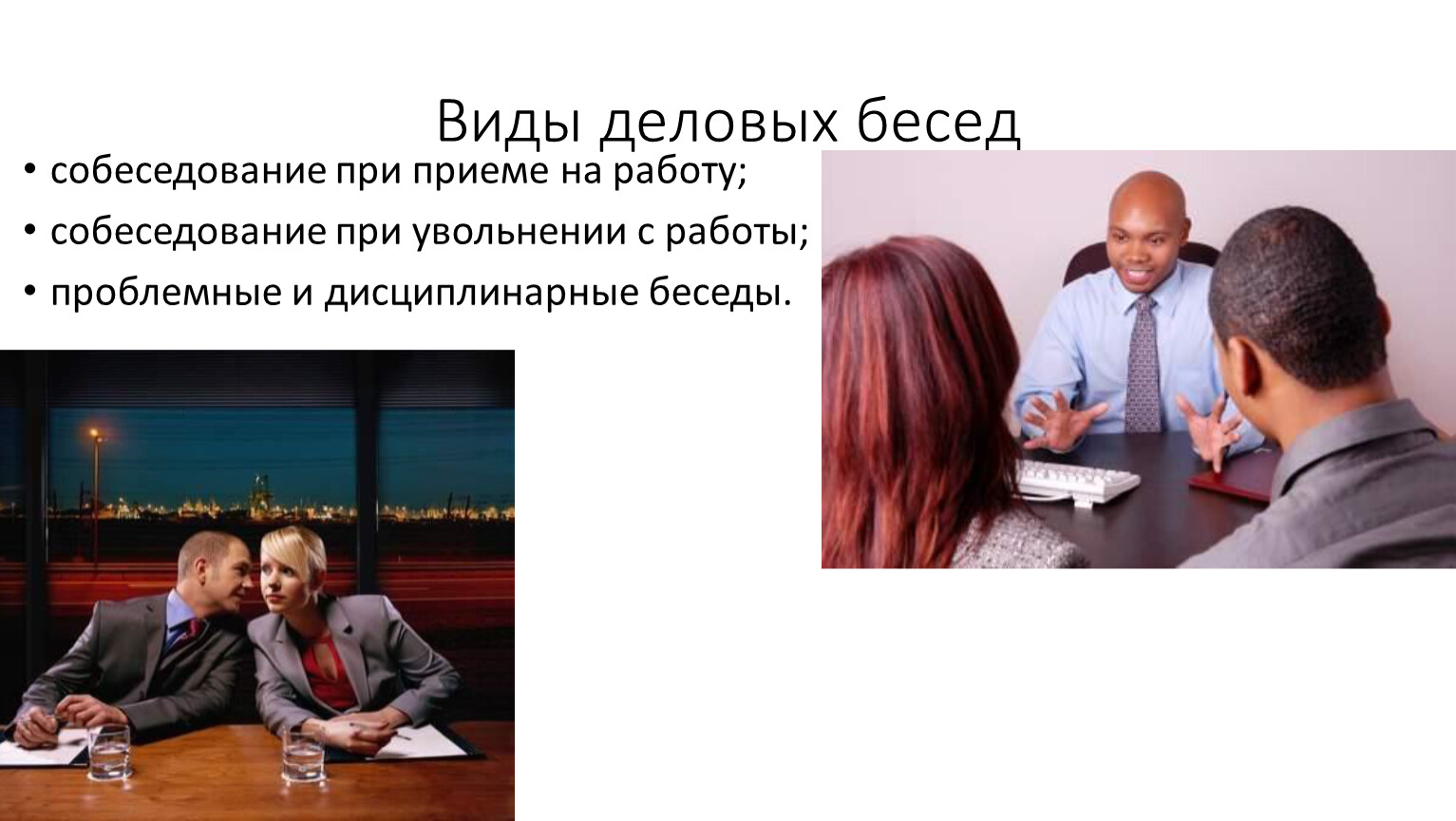 Виды деловых бесед

• собеседование при приеме на работу;
• собеседование при увольнении с работы;
• проблемные и дисциплинарные беседы.